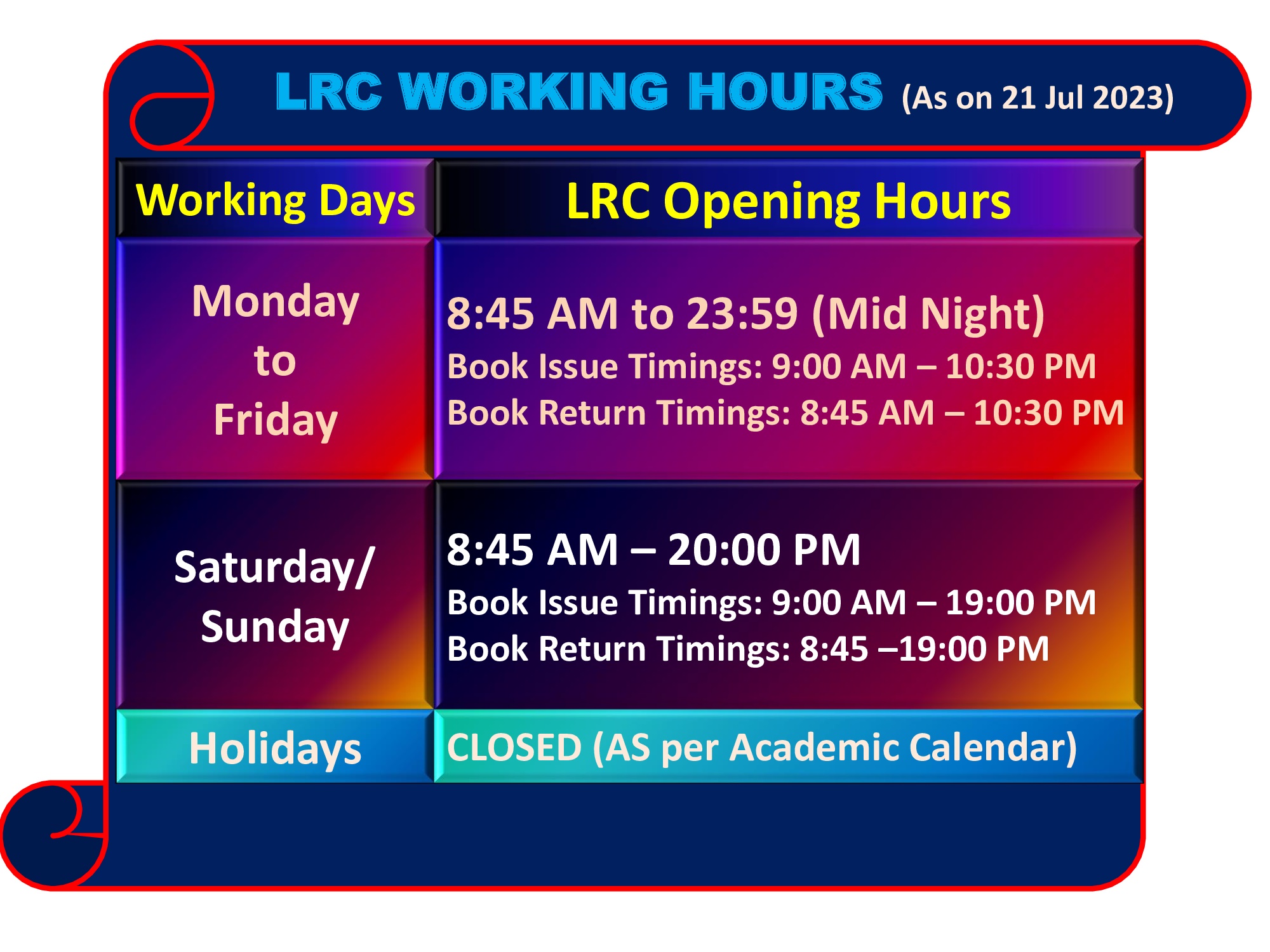 LRC WORKING HOURS (As on 21 Jul 2023)

| Working Days | LRC Opening Hours |
|---|---|
| Monday to Friday | 8:45 AM to 23:59 (Mid Night) Book Issue Timings: 9:00 AM – 10:30 PM Book Return Timings: 8:45 AM – 10:30 PM |
| Saturday/ Sunday | 8:45 AM – 20:00 PM Book Issue Timings: 9:00 AM – 19:00 PM Book Return Timings: 8:45 –19:00 PM |
| Holidays | CLOSED (AS per Academic Calendar) |